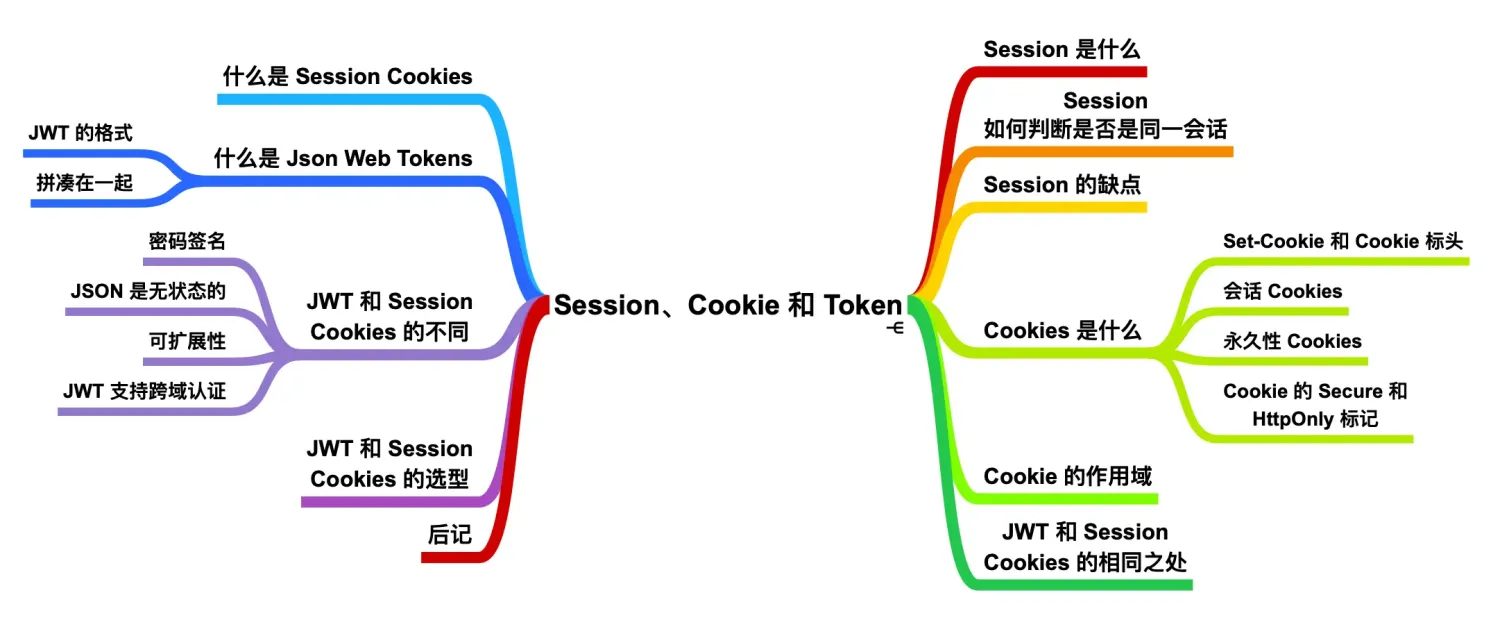 Session、Cookie 和 Token

Session 是什么

Session
如何判断是否是同一会话

Session 的缺点

Cookies 是什么

Set-Cookie 和 Cookie 标头

会话 Cookies

永久性 Cookies

Cookie 的 Secure 和 HttpOnly 标记

Cookie 的作用域

JWT 和 Session Cookies 的相同之处

什么是 Session Cookies

什么是 Json Web Tokens

JWT 的格式

拼凑在一起

JWT 和 Session Cookies 的不同

密码签名

JSON 是无状态的

可扩展性

JWT 支持跨域认证

JWT 和 Session Cookies 的选型

后记